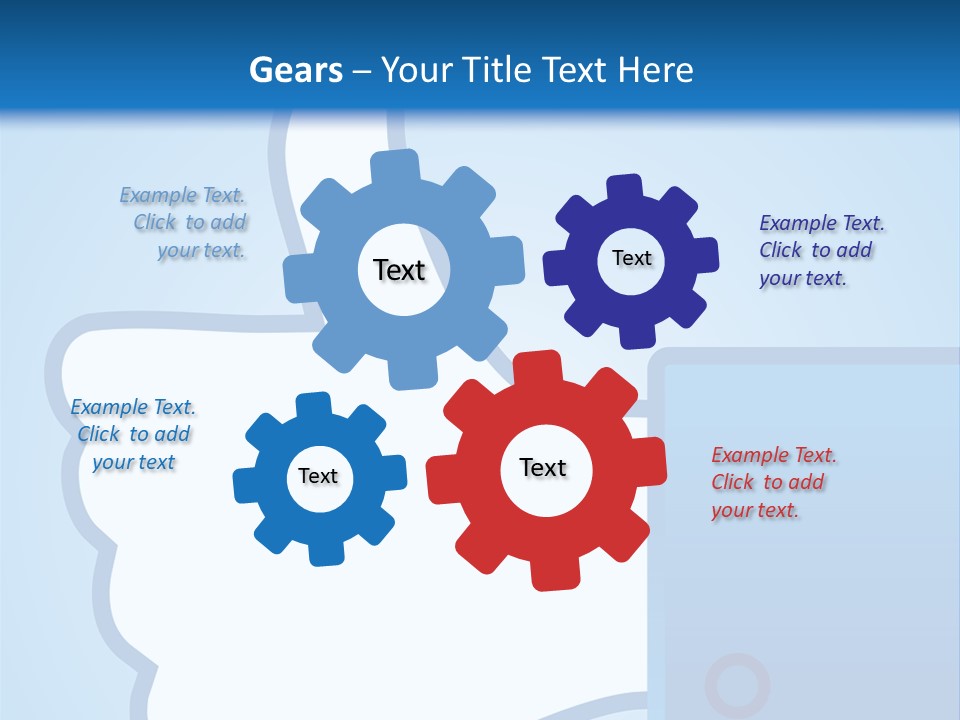 Gears – Your Title Text Here

Example Text. Click to add your text.

Text

Text

Example Text. Click to add your text.

Example Text. Click to add your text

Text

Text

Example Text. Click to add your text.